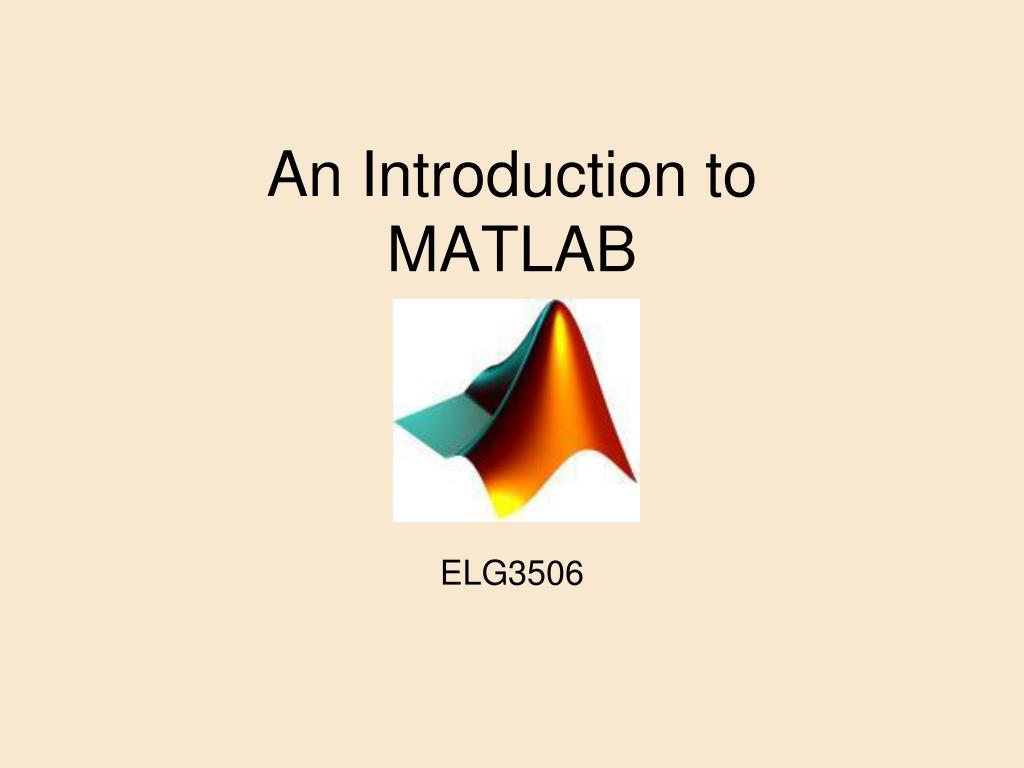 An Introduction to MATLAB

ELG3506